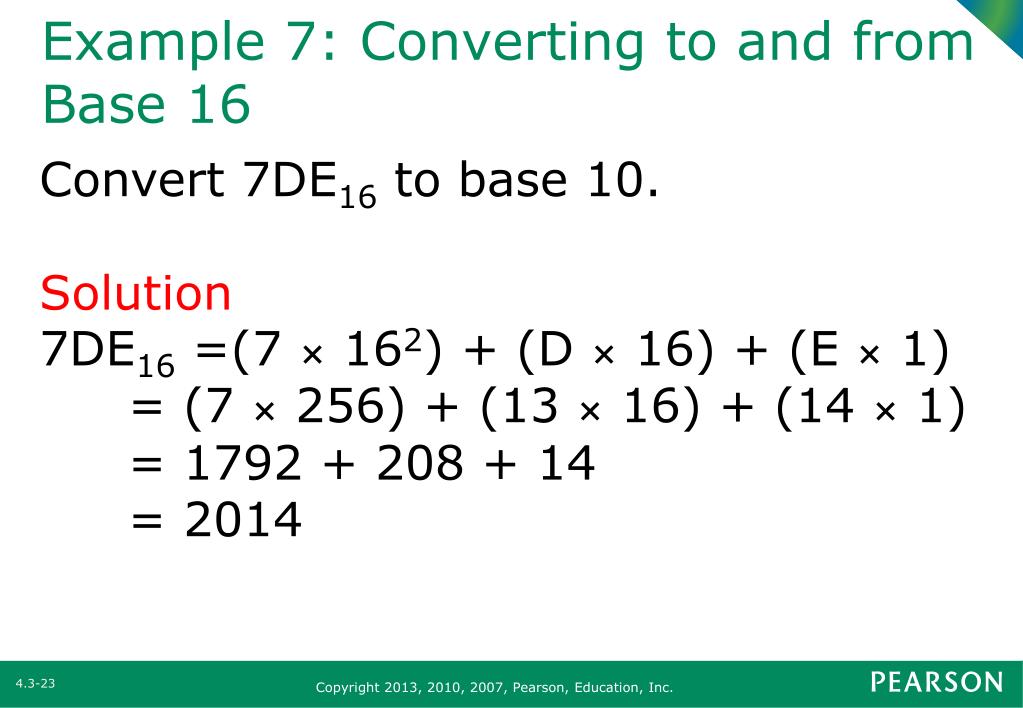 Example 7: Converting to and from Base 16

Convert $7DE_{16}$ to base 10.

Solution
$7DE_{16} = (7 \times 16^2) + (D \times 16) + (E \times 1)$
$= (7 \times 256) + (13 \times 16) + (14 \times 1)$
$= 1792 + 208 + 14$
$= 2014$

4.3-23

Copyright 2013, 2010, 2007, Pearson, Education, Inc.

PEARSON